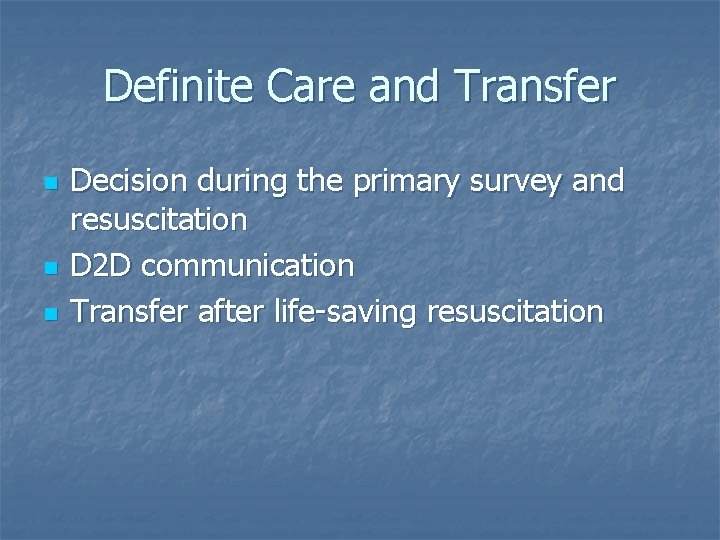 Definite Care and Transfer

- Decision during the primary survey and resuscitation
- D2D communication
- Transfer after life-saving resuscitation